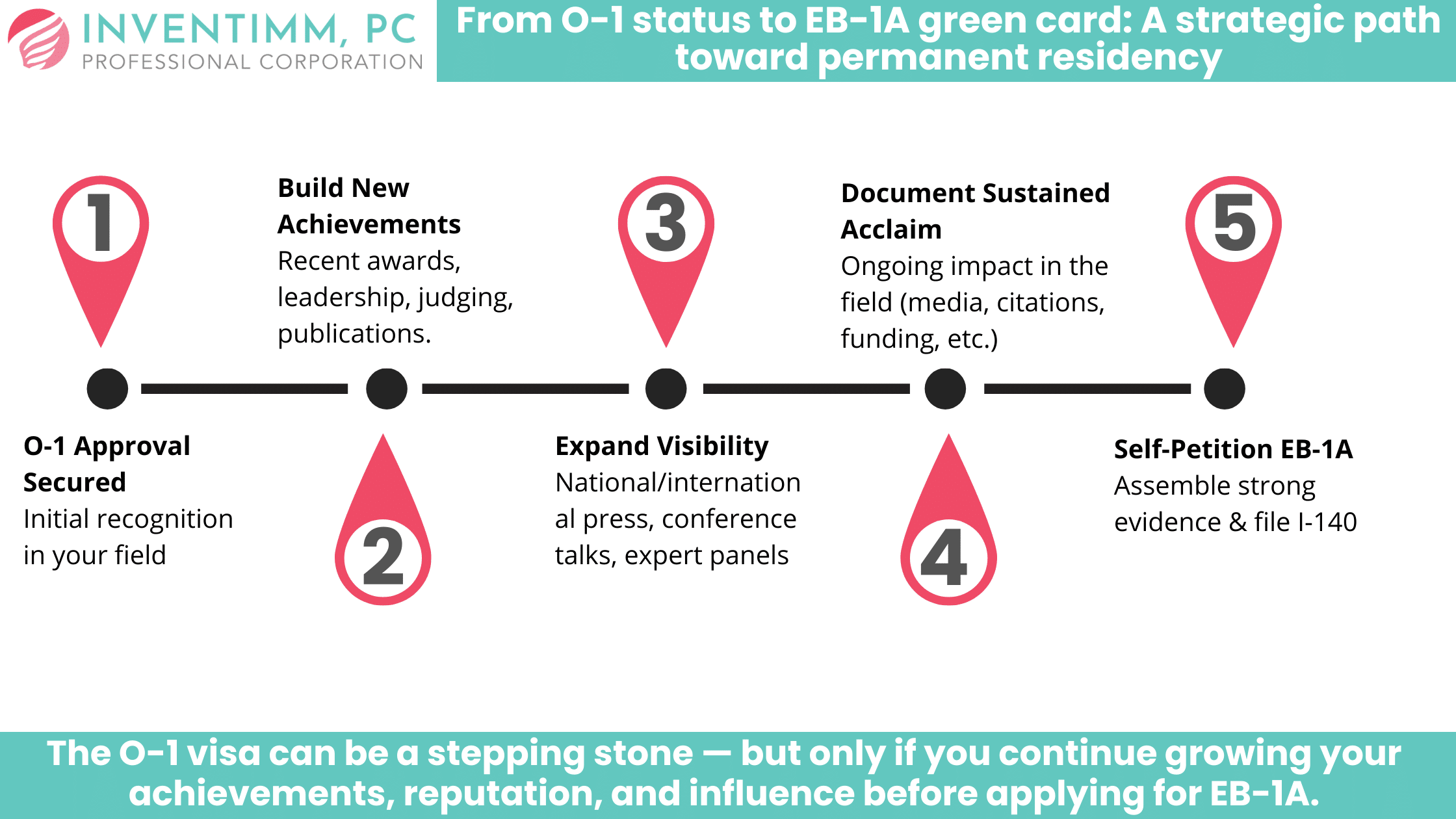 INVENTIMM, PC
PROFESSIONAL CORPORATION

From O-1 status to EB-1A green card: A strategic path toward permanent residency

1

O-1 Approval Secured
Initial recognition in your field

2

Build New Achievements
Recent awards, leadership, judging, publications.

3

Expand Visibility
National/international press, conference talks, expert panels

4

Document Sustained Acclaim
Ongoing impact in the field (media, citations, funding, etc.)

5

Self-Petition EB-1A
Assemble strong evidence & file I-140

The O-1 visa can be a stepping stone — but only if you continue growing your achievements, reputation, and influence before applying for EB-1A.